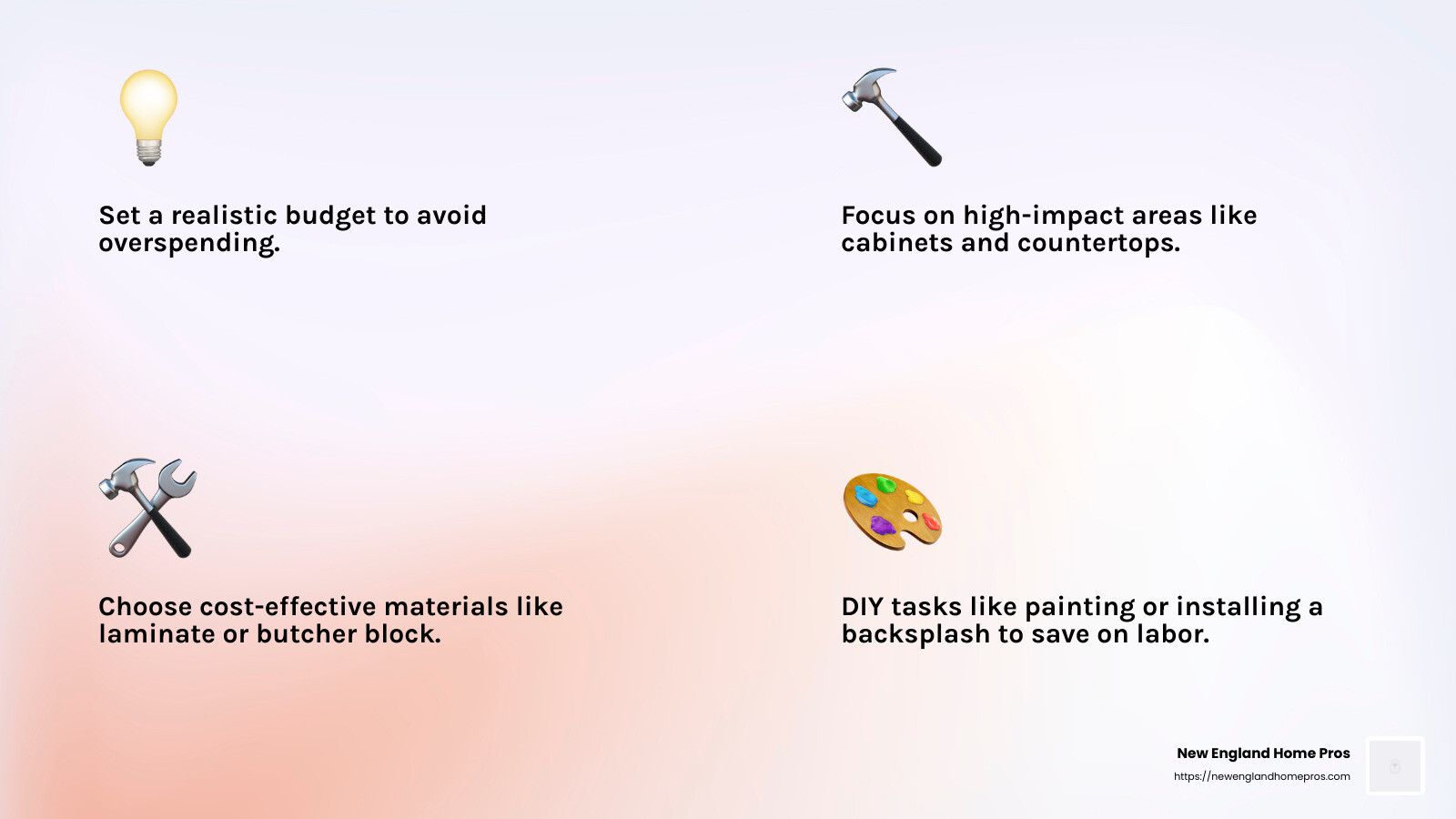 Set a realistic budget to avoid overspending.

Focus on high-impact areas like cabinets and countertops.

Choose cost-effective materials like laminate or butcher block.

DIY tasks like painting or installing a backsplash to save on labor.

New England Home Pros
https://newenglandhomepros.com